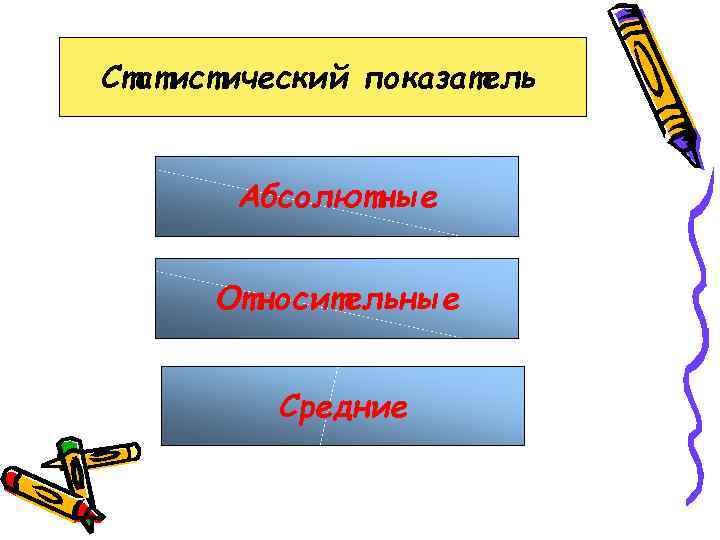 Статистический показатель

Абсолютные

Относительные

Средние